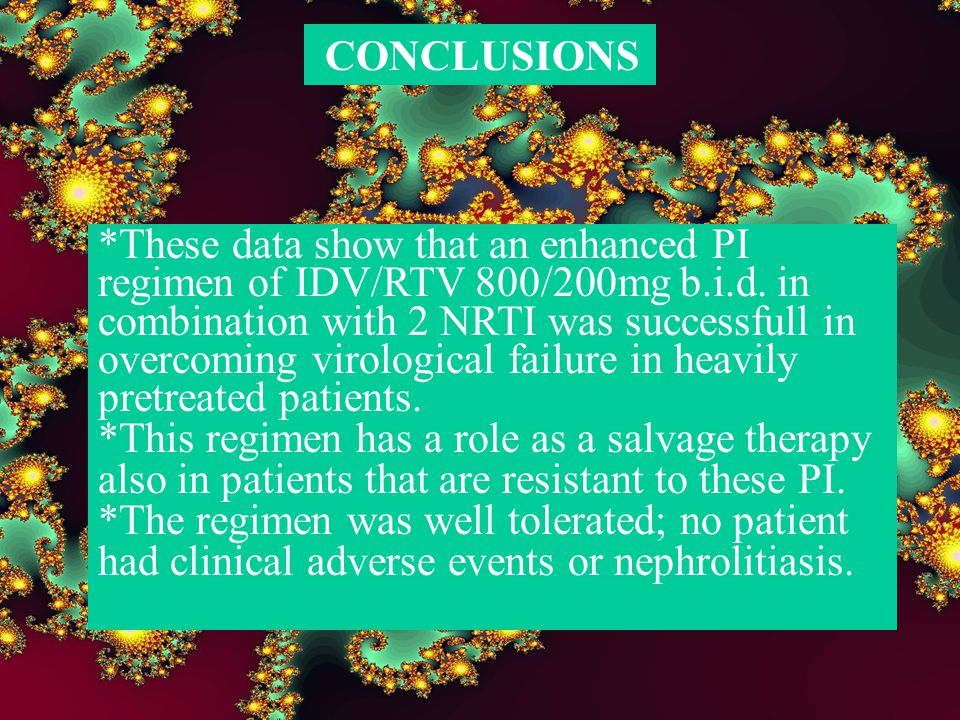 CONCLUSIONS

*These data show that an enhanced PI regimen of IDV/RTV 800/200mg b.i.d. in combination with 2 NRTI was successfull in overcoming virological failure in heavily pretreated patients.
*This regimen has a role as a salvage therapy also in patients that are resistant to these PI.
*The regimen was well tolerated; no patient had clinical adverse events or nephrolitiasis.